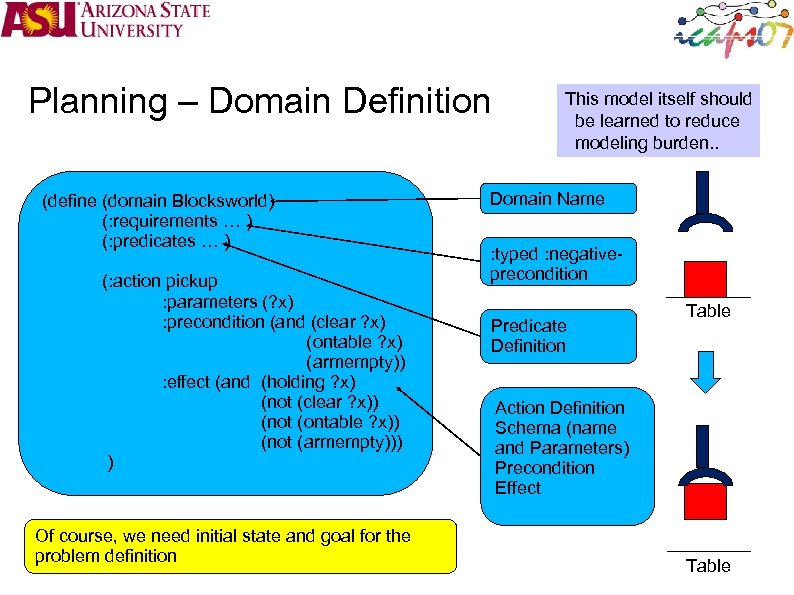 ASU ARIZONA STATE UNIVERSITY

icaps07

Planning – Domain Definition

This model itself should be learned to reduce modeling burden..

(define (domain Blocksworld)
(:requirements … )
(:predicates … )

(:action pickup
:parameters (?x)
:precondition (and (clear ?x)
(ontable ?x)
(armempty))
:effect (and (holding ?x)
(not (clear ?x))
(not (ontable ?x))
(not (armempty)))
)

Domain Name

:typed :negative-precondition

Predicate Definition

Action Definition Schema (name and Parameters) Precondition Effect

Table

Table

Of course, we need initial state and goal for the problem definition